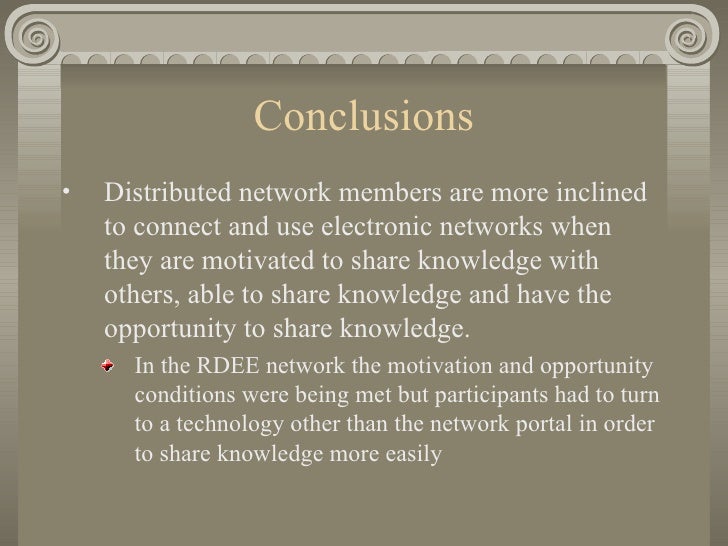 Conclusions

• Distributed network members are more inclined to connect and use electronic networks when they are motivated to share knowledge with others, able to share knowledge and have the opportunity to share knowledge.

In the RDEE network the motivation and opportunity conditions were being met but participants had to turn to a technology other than the network portal in order to share knowledge more easily